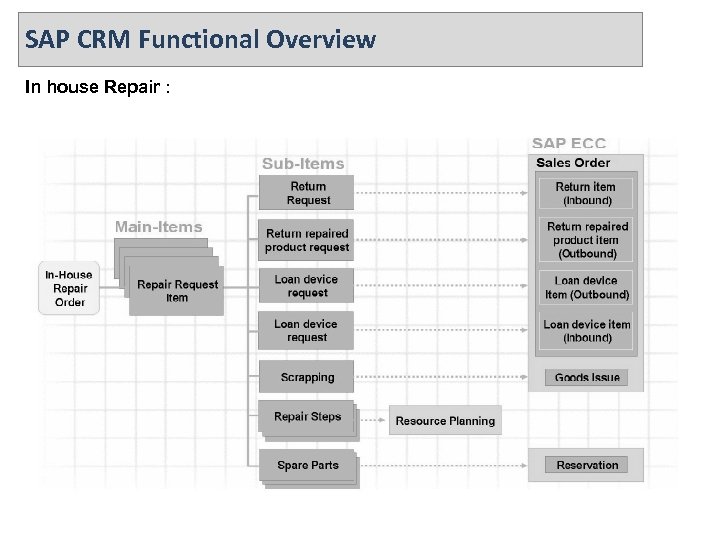 SAP CRM Functional Overview

In house Repair :

In-House Repair Order

Main-Items

Repair Request Item

Sub-Items

Return Request

Return repaired product request

Loan device request

Loan device request

Scrapping

Repair Steps

Spare Parts

Resource Planning

SAP ECC

Sales Order

Return item (Inbound)

Return repaired product item (Outbound)

Loan device Item (Outbound)

Loan device item (Inbound)

Goods Issue

Reservation